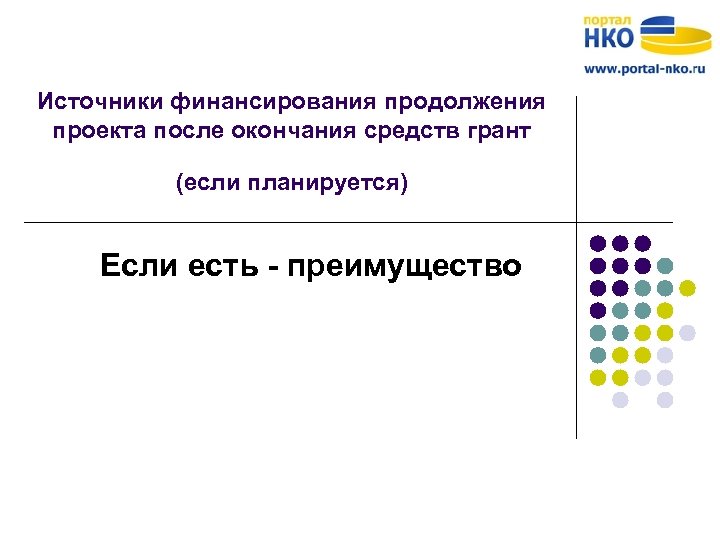 портал
НКО
www.portal-nko.ru

Источники финансирования продолжения проекта после окончания средств грант

(если планируется)

Если есть - преимущество